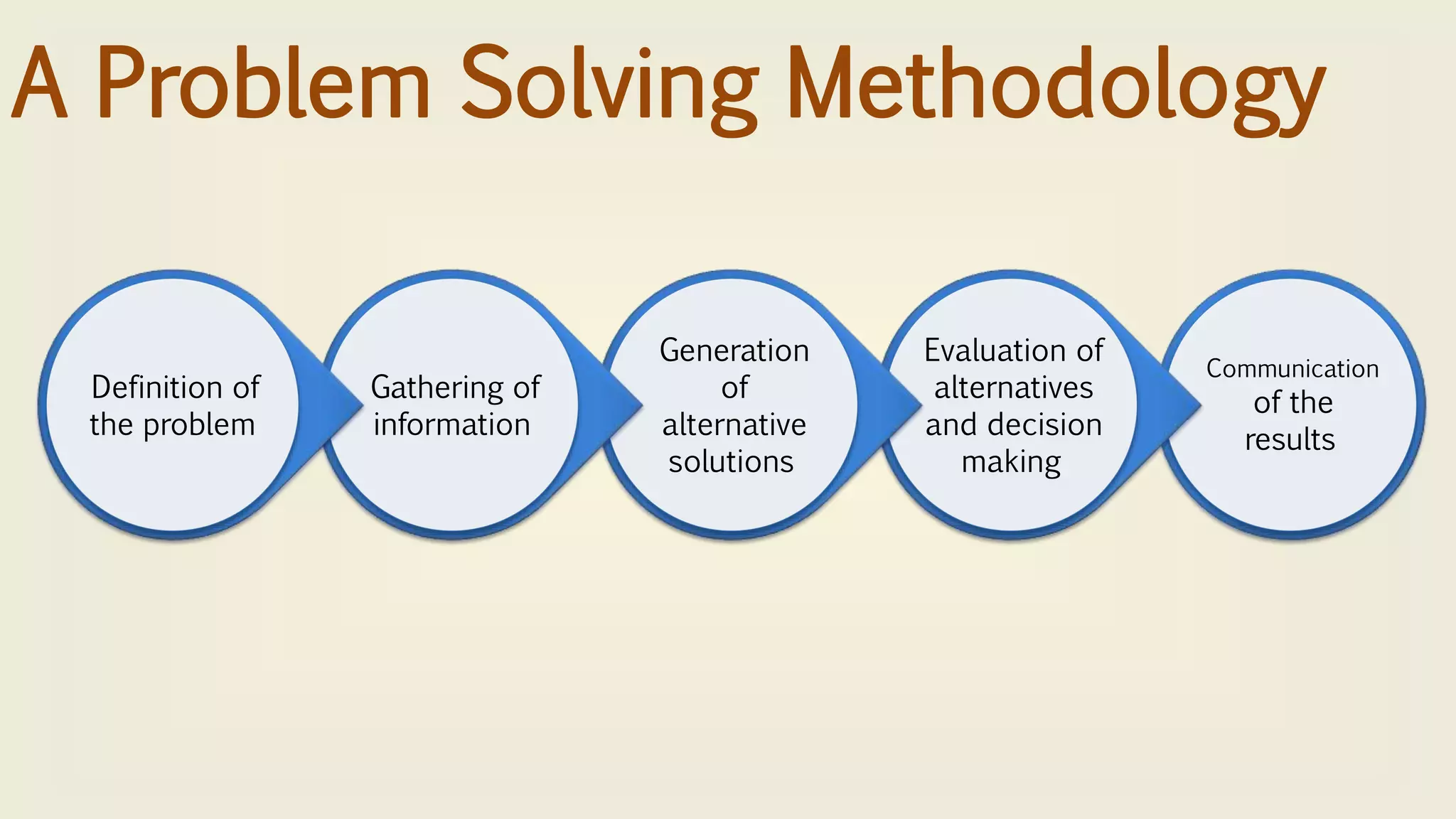 A Problem Solving Methodology

Definition of the problem

Gathering of information

Generation of alternative solutions

Evaluation of alternatives and decision making

Communication of the results